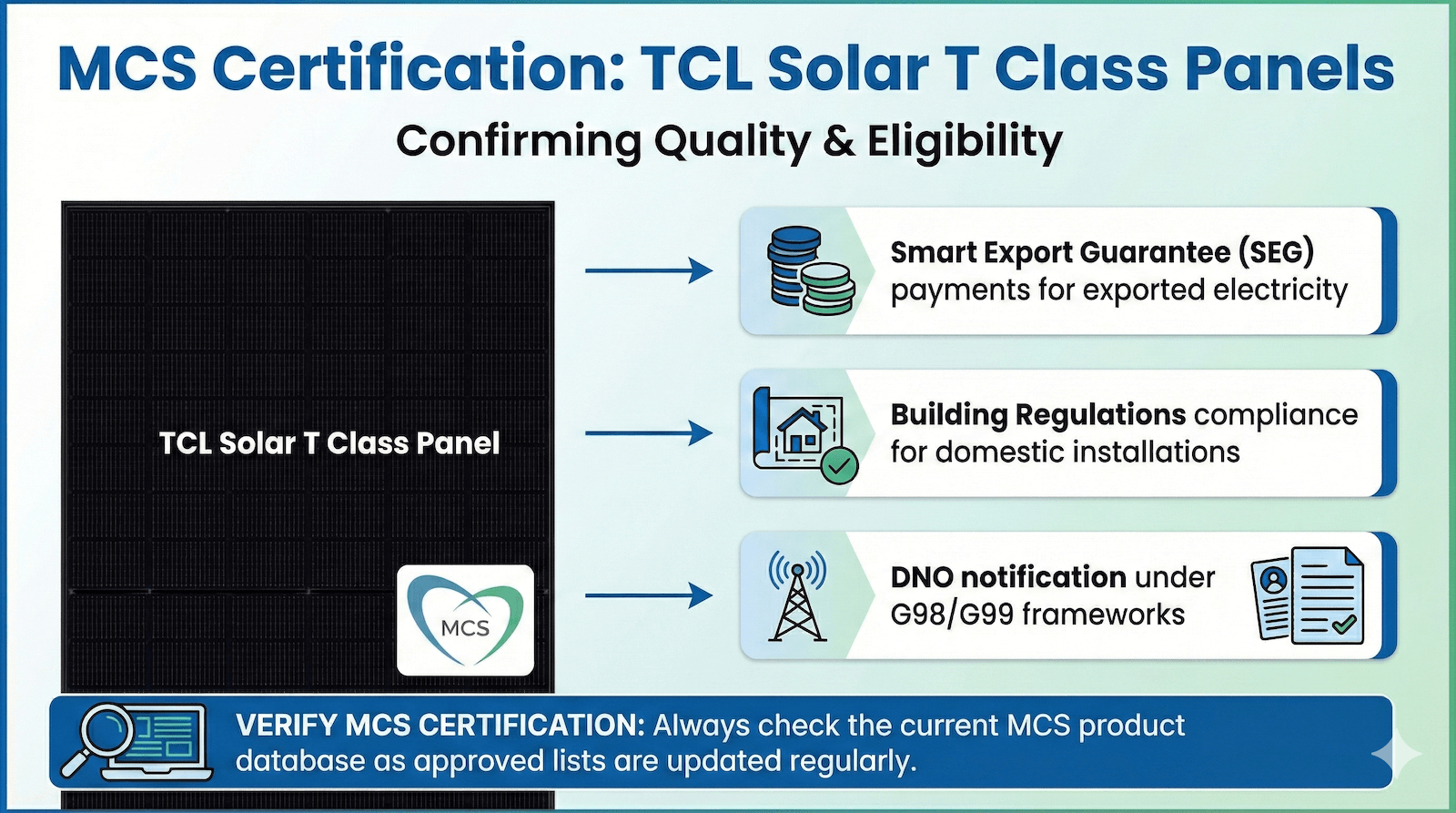 MCS Certification: TCL Solar T Class Panels

Confirming Quality & Eligibility

TCL Solar T Class Panel

MCS

Smart Export Guarantee (SEG) payments for exported electricity

Building Regulations compliance for domestic installations

DNO notification under G98/G99 frameworks

VERIFY MCS CERTIFICATION: Always check the current MCS product database as approved lists are updated regularly.